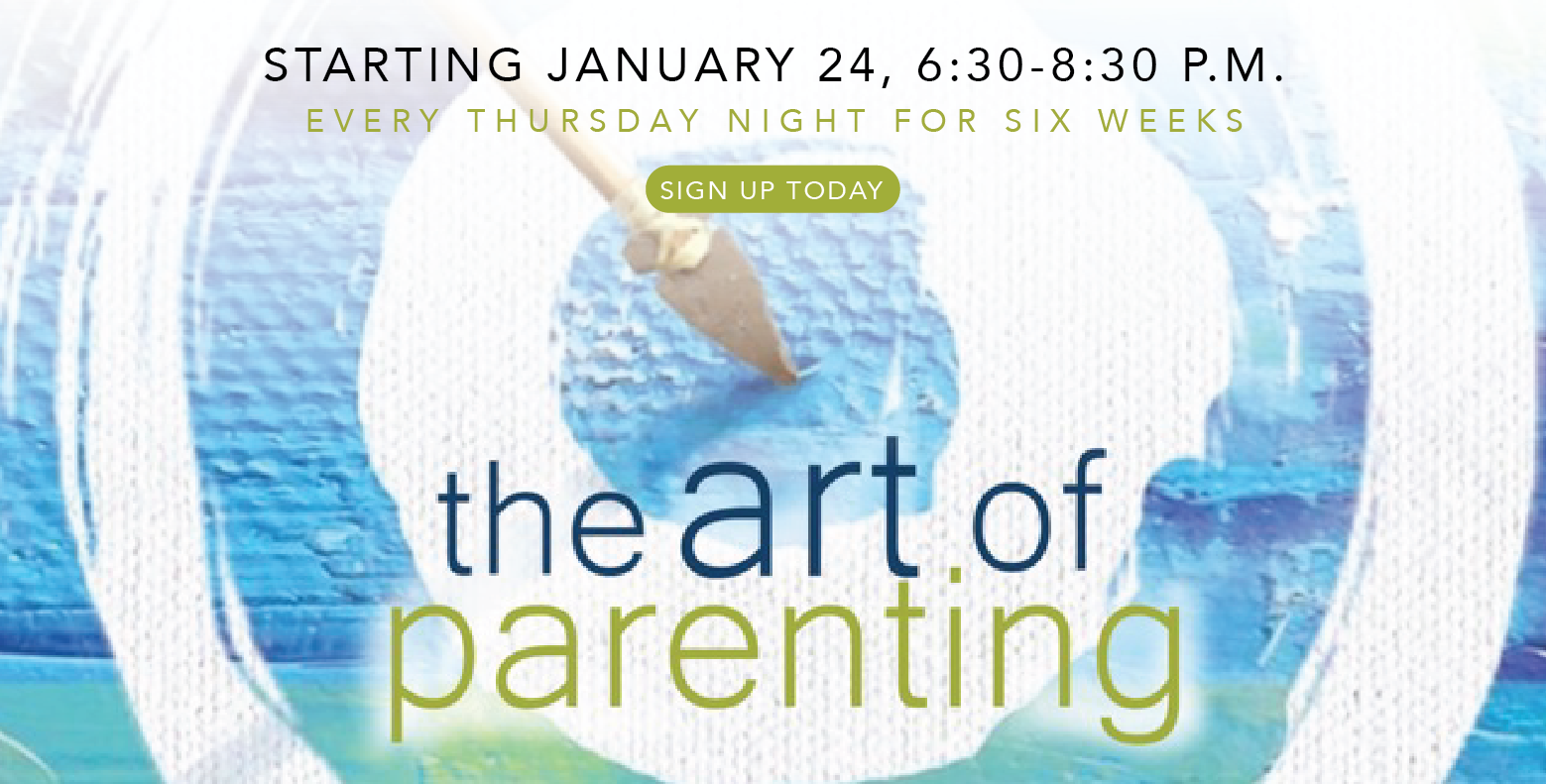 STARTING JANUARY 24, 6:30-8:30 P.M.
EVERY THURSDAY NIGHT FOR SIX WEEKS

SIGN UP TODAY

the art of parenting